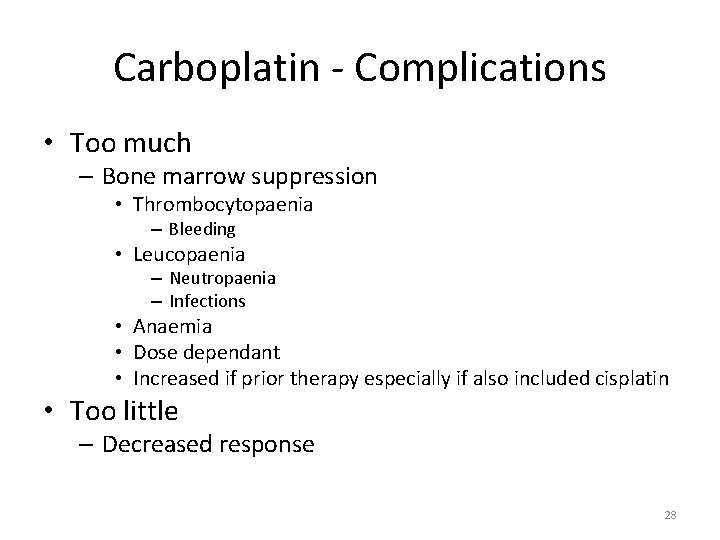 Carboplatin - Complications

• Too much
– Bone marrow suppression
• Thrombocytopaenia
– Bleeding
• Leucopaenia
– Neutropaenia
– Infections
• Anaemia
• Dose dependant
• Increased if prior therapy especially if also included cisplatin
• Too little
– Decreased response

28